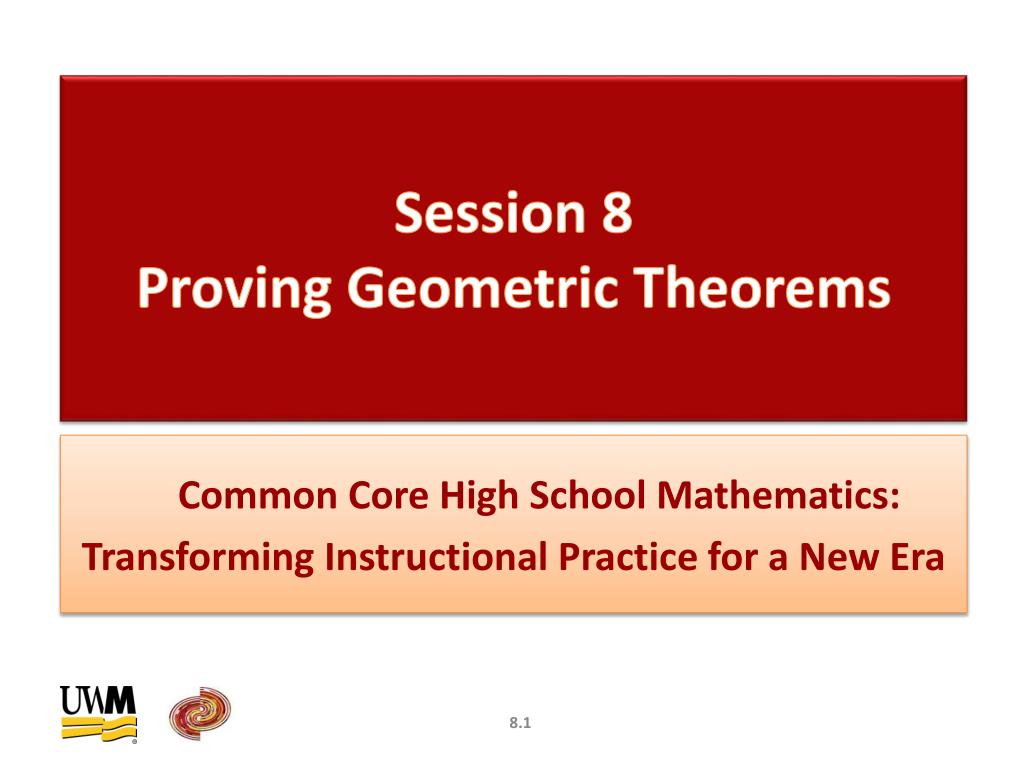 Session 8
Proving Geometric Theorems

Common Core High School Mathematics:
Transforming Instructional Practice for a New Era

UWM

8.1